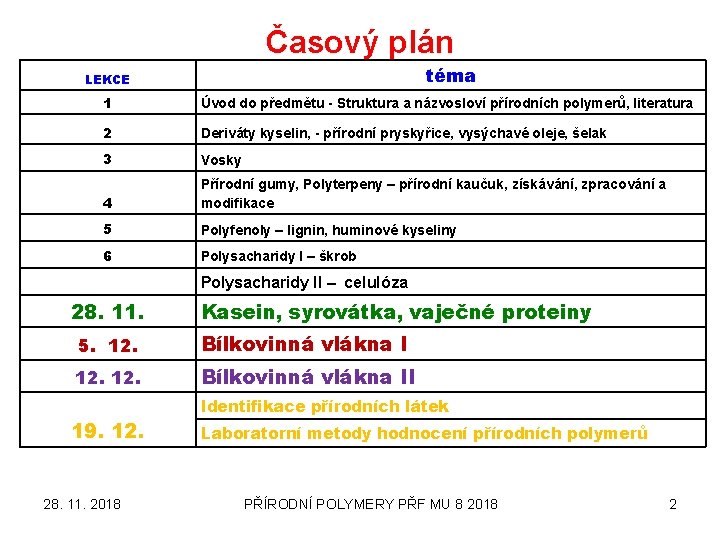 Časový plán

| LEKCE | téma |
|---|---|
| 1 | Úvod do předmětu - Struktura a názvosloví přírodních polymerů, literatura |
| 2 | Deriváty kyselin, - přírodní pryskyřice, vysýchavé oleje, šelak |
| 3 | Vosky |
| 4 | Přírodní gumy, Polyterpeny – přírodní kaučuk, získávání, zpracování a modifikace |
| 5 | Polyfenoly – lignin, huminové kyseliny |
| 6 | Polysacharidy I – škrob |
| | Polysacharidy II – celulóza |
| 28. 11. | Kasein, syrovátka, vaječné proteiny |
| 5. 12. | Bílkovinná vlákna I |
| 12. 12. | Bílkovinná vlákna II |
| 19. 12. | Identifikace přírodních látek |
| | Laboratorní metody hodnocení přírodních polymerů |

28. 11. 2018 PŘÍRODNÍ POLYMERY PŘF MU 8 2018 2